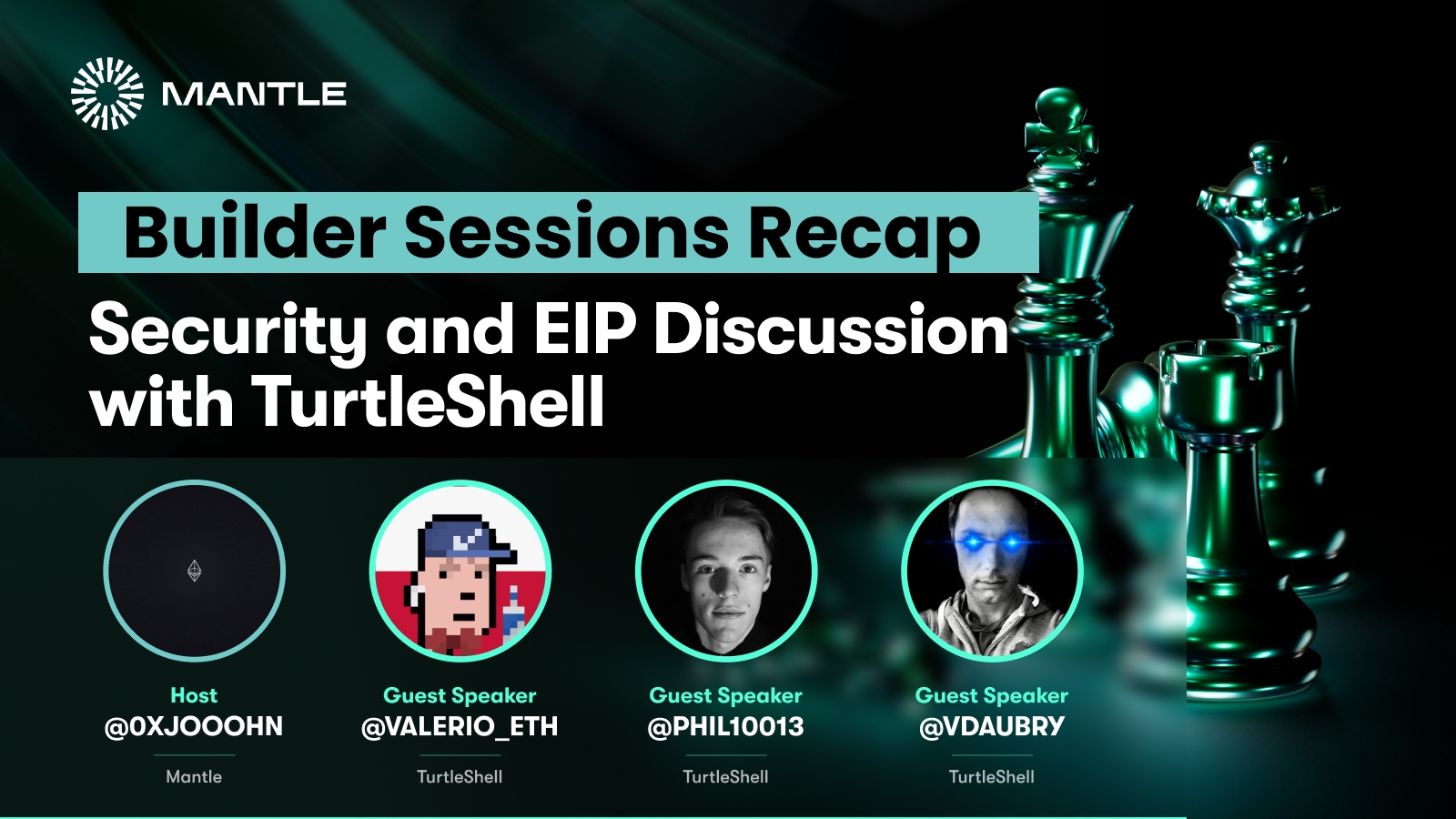 MANTLE

Builder Sessions Recap

Security and EIP Discussion with TurtleShell

Host
@0XJOOOHN
Mantle

Guest Speaker
@VALERIO_ETH
TurtleShell

Guest Speaker
@PHIL10013
TurtleShell

Guest Speaker
@VDAUBRY
TurtleShell